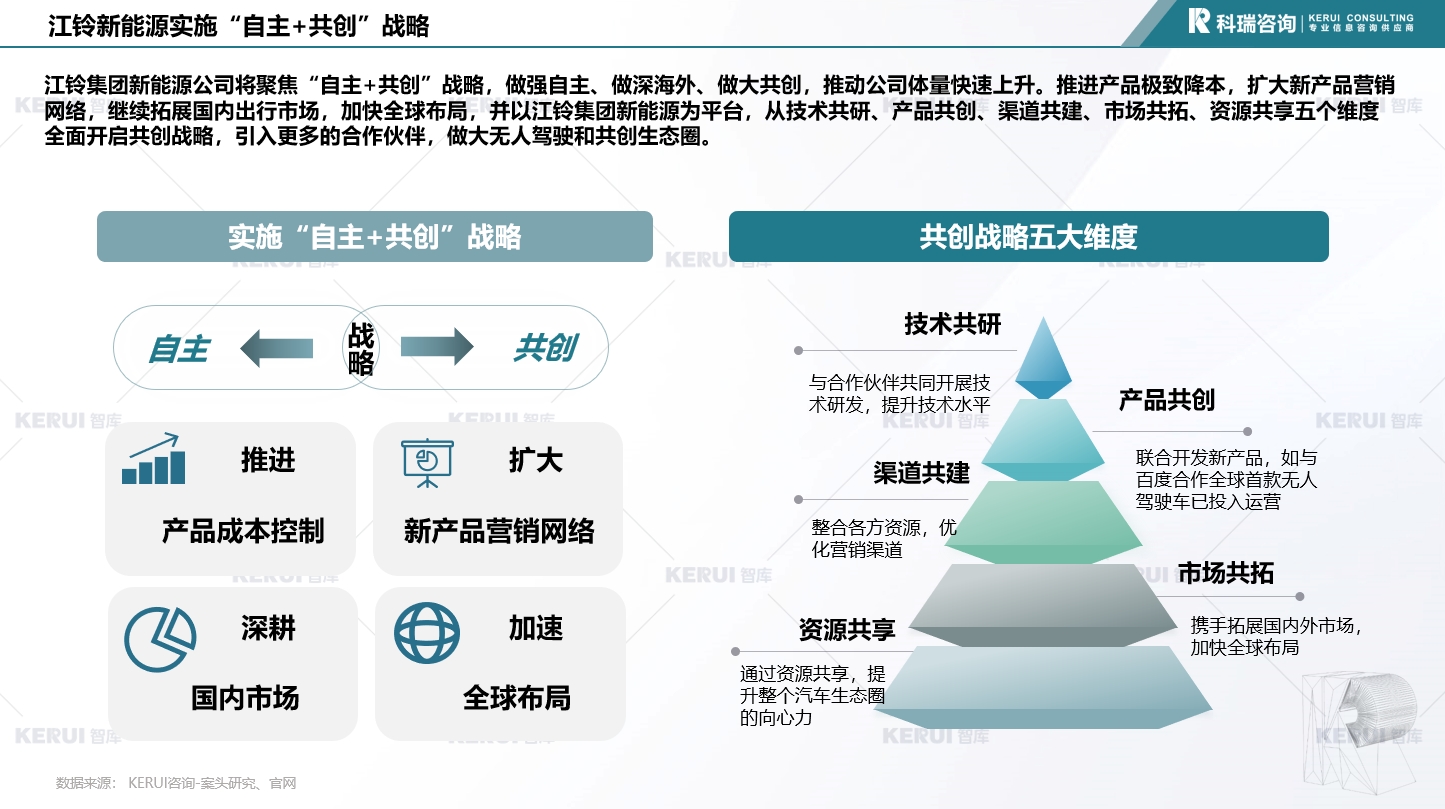 江铃新能源实施“自主+共创”战略

科瑞咨询 KERUI CONSULTING 专业信息咨询供应商

江铃集团新能源公司将聚焦“自主+共创”战略，做强自主、做深海外、做大共创，推动公司体量快速上升。推进产品极致降本，扩大新产品营销网络，继续拓展国内出行市场，加快全球布局，并以江铃集团新能源为平台，从技术共研、产品共创、渠道共建、市场共拓、资源共享五个维度全面开启共创战略，引入更多的合作伙伴，做大无人驾驶和共创生态圈。

实施“自主+共创”战略

自主 战略 共创

推进
产品成本控制

扩大
新产品营销网络

深耕
国内市场

加速
全球布局

共创战略五大维度

技术共研
与合作伙伴共同开展技术研发，提升技术水平

产品共创
联合开发新产品，如与百度合作全球首款无人驾驶车已投入运营

渠道共建
整合各方资源，优化营销渠道

市场共拓
携手拓展国内外市场，加快全球布局

资源共享
通过资源共享，提升整个汽车生态圈的向心力

KERUI 智库

数据来源： KERUI咨询-案头研究、官网